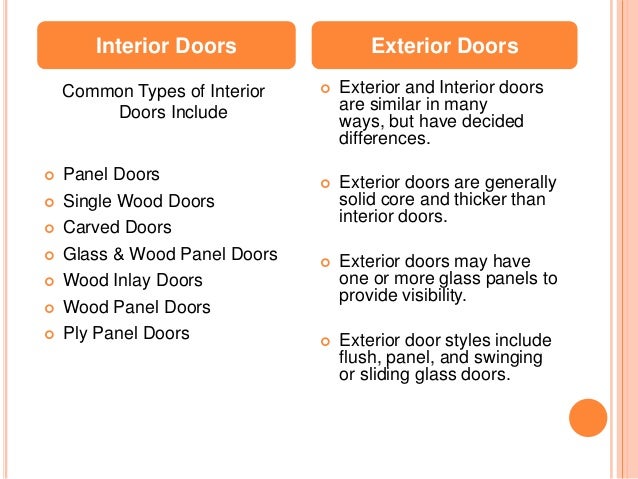 Interior Doors

Common Types of Interior Doors Include

- Panel Doors
- Single Wood Doors
- Carved Doors
- Glass & Wood Panel Doors
- Wood Inlay Doors
- Wood Panel Doors
- Ply Panel Doors

Exterior Doors

- Exterior and Interior doors are similar in many ways, but have decided differences.

- Exterior doors are generally solid core and thicker than interior doors.

- Exterior doors may have one or more glass panels to provide visibility.

- Exterior door styles include flush, panel, and swinging or sliding glass doors.